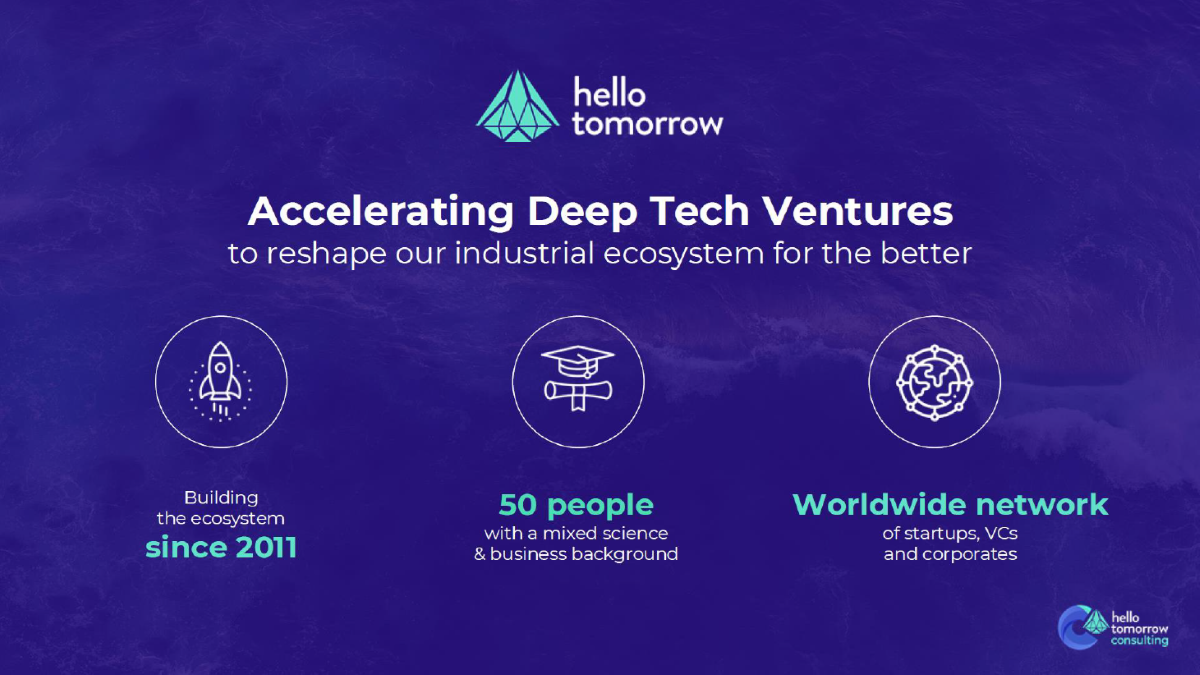 hello tomorrow

Accelerating Deep Tech Ventures
to reshape our industrial ecosystem for the better

Building the ecosystem since 2011

50 people with a mixed science & business background

Worldwide network of startups, VCs and corporates

hello tomorrow consulting